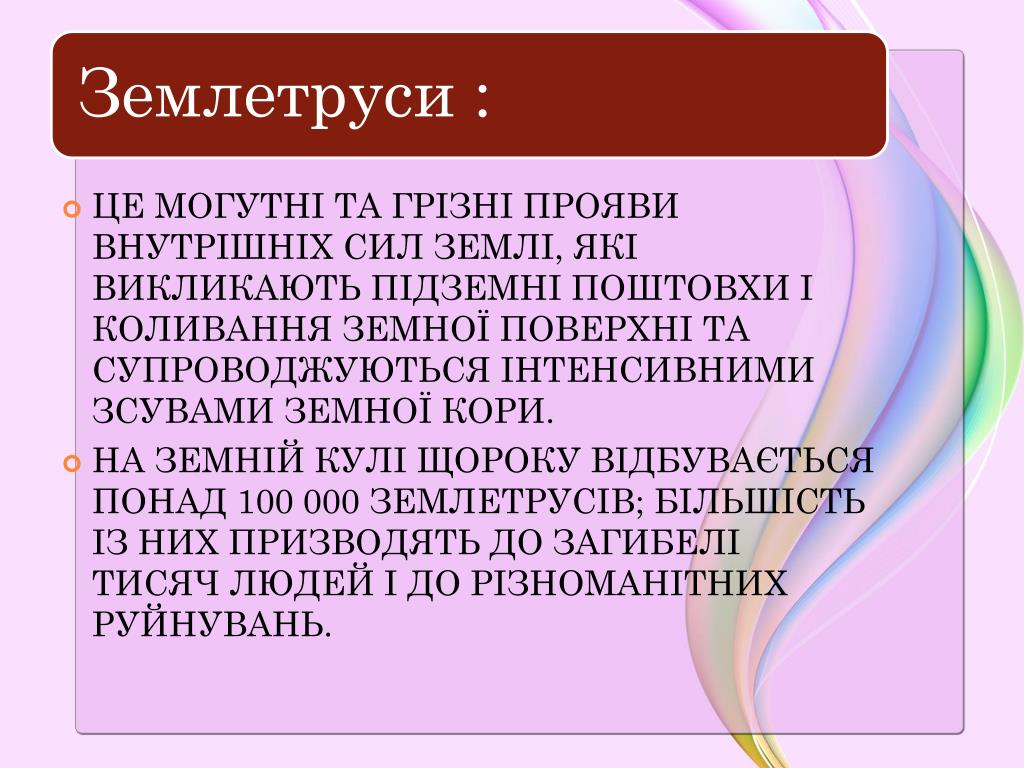 Землетруси :

ЦЕ МОГУТНІ ТА ГРІЗНІ ПРОЯВИ ВНУТРІШНІХ СИЛ ЗЕМЛІ, ЯКІ ВИКЛИКАЮТЬ ПІДЗЕМНІ ПОШТОВХИ І КОЛИВАННЯ ЗЕМНОЇ ПОВЕРХНІ ТА СУПРОВОДЖУЮТЬСЯ ІНТЕНСИВНИМИ ЗСУВАМИ ЗЕМНОЇ КОРИ.

НА ЗЕМНІЙ КУЛІ ЩОРОКУ ВІДБУВАЄТЬСЯ ПОНАД 100 000 ЗЕМЛЕТРУСІВ; БІЛЬШІСТЬ ІЗ НИХ ПРИЗВОДЯТЬ ДО ЗАГИБЕЛІ ТИСЯЧ ЛЮДЕЙ І ДО РІЗНОМАНІТНИХ РУЙНУВАНЬ.